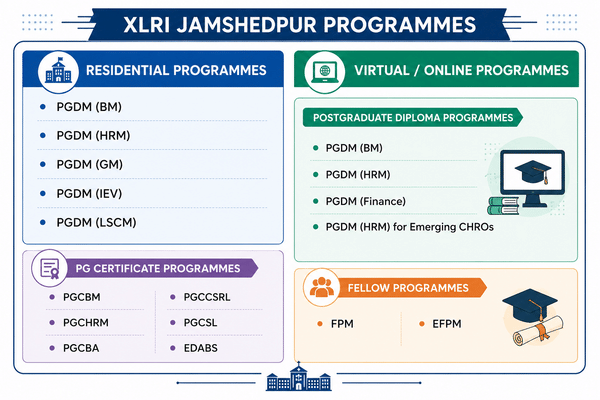 XLRI JAMSHEDPUR PROGRAMMES

RESIDENTIAL PROGRAMMES

- PGDM (BM)
- PGDM (HRM)
- PGDM (GM)
- PGDM (IEV)
- PGDM (LSCM)

PG CERTIFICATE PROGRAMMES

- PGCBM
- PGCHRM
- PGCBA

- PGCCSRL
- PGCSL
- EDABS

VIRTUAL / ONLINE PROGRAMMES

POSTGRADUATE DIPLOMA PROGRAMMES

- PGDM (BM)
- PGDM (HRM)
- PGDM (Finance)
- PGDM (HRM) for Emerging CHROs

FELLOW PROGRAMMES

- FPM
- EFPM